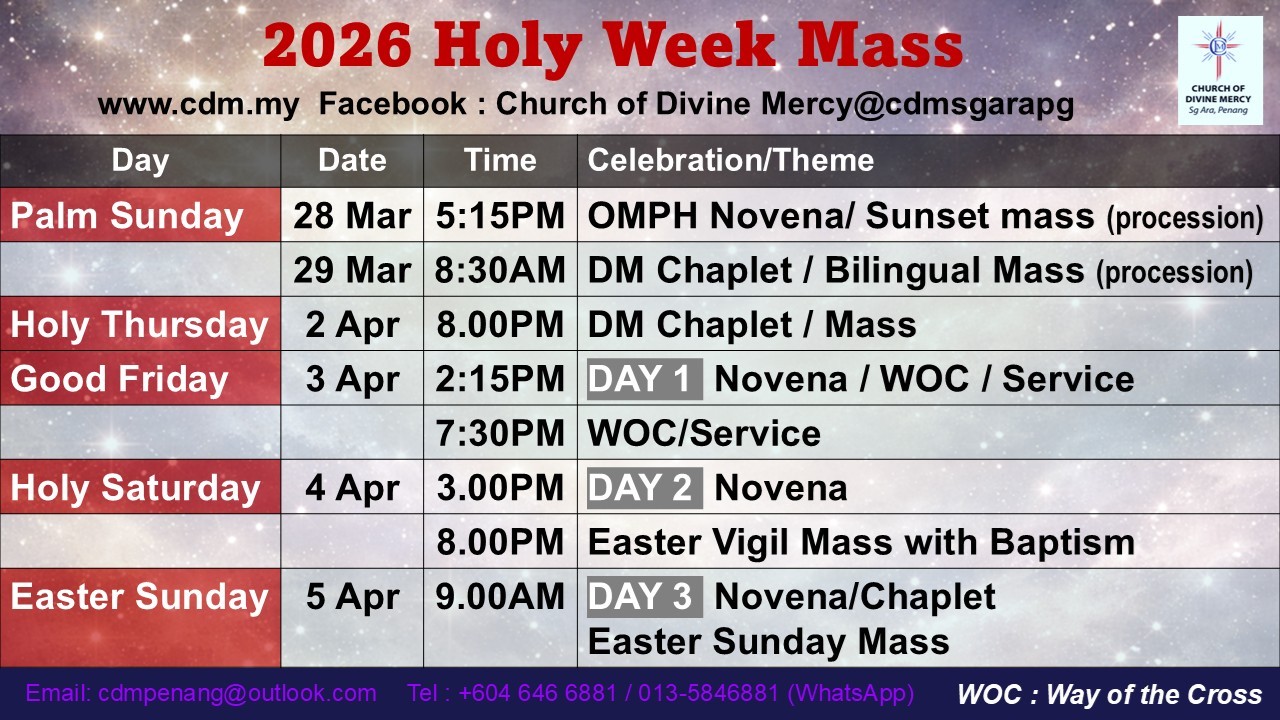 2026 Holy Week Mass

www.cdm.my Facebook : Church of Divine Mercy@cdmsgarapg

CHURCH OF DIVINE MERCY
Sg Ara, Penang

| Day | Date | Time | Celebration/Theme |
|---|---|---|---|
| Palm Sunday | 28 Mar | 5:15PM | OMPH Novena/ Sunset mass (procession) |
| | 29 Mar | 8:30AM | DM Chaplet / Bilingual Mass (procession) |
| Holy Thursday | 2 Apr | 8.00PM | DM Chaplet / Mass |
| Good Friday | 3 Apr | 2:15PM | DAY 1 Novena / WOC / Service |
| | | 7:30PM | WOC/Service |
| Holy Saturday | 4 Apr | 3.00PM | DAY 2 Novena |
| | | 8.00PM | Easter Vigil Mass with Baptism |
| Easter Sunday | 5 Apr | 9.00AM | DAY 3 Novena/Chaplet Easter Sunday Mass |

Email: cdmpenang@outlook.com Tel : +604 646 6881 / 013-5846881 (WhatsApp) WOC : Way of the Cross